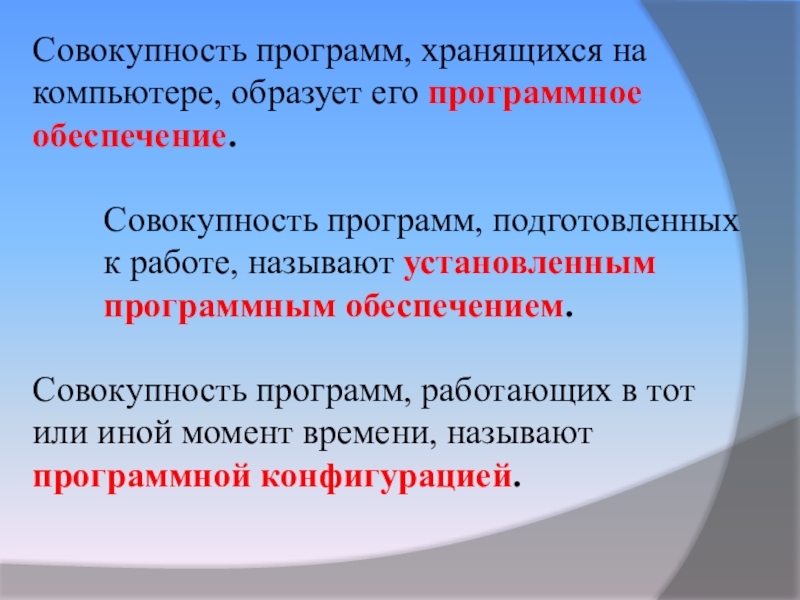 Совокупность программ, хранящихся на компьютере, образует его программное обеспечение.

Совокупность программ, подготовленных к работе, называют установленным программным обеспечением.

Совокупность программ, работающих в тот или иной момент времени, называют программной конфигурацией.